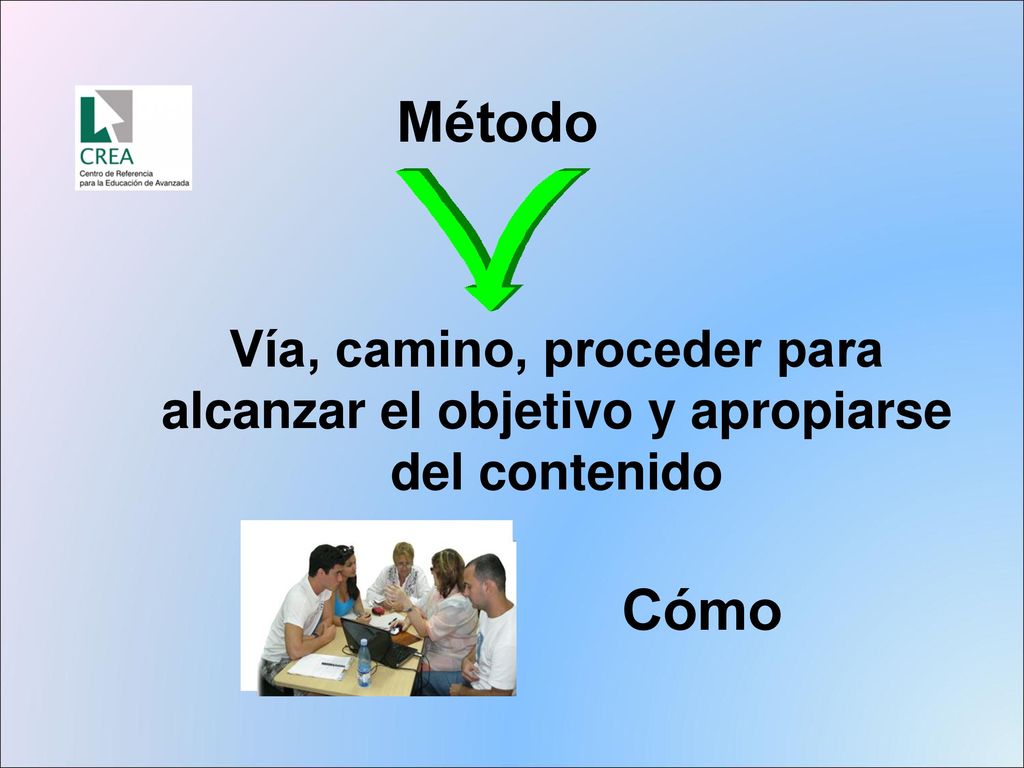 CREA
Centro de Referencia para la Educación de Avanzada

Método

Vía, camino, proceder para alcanzar el objetivo y apropiarse del contenido

Cómo